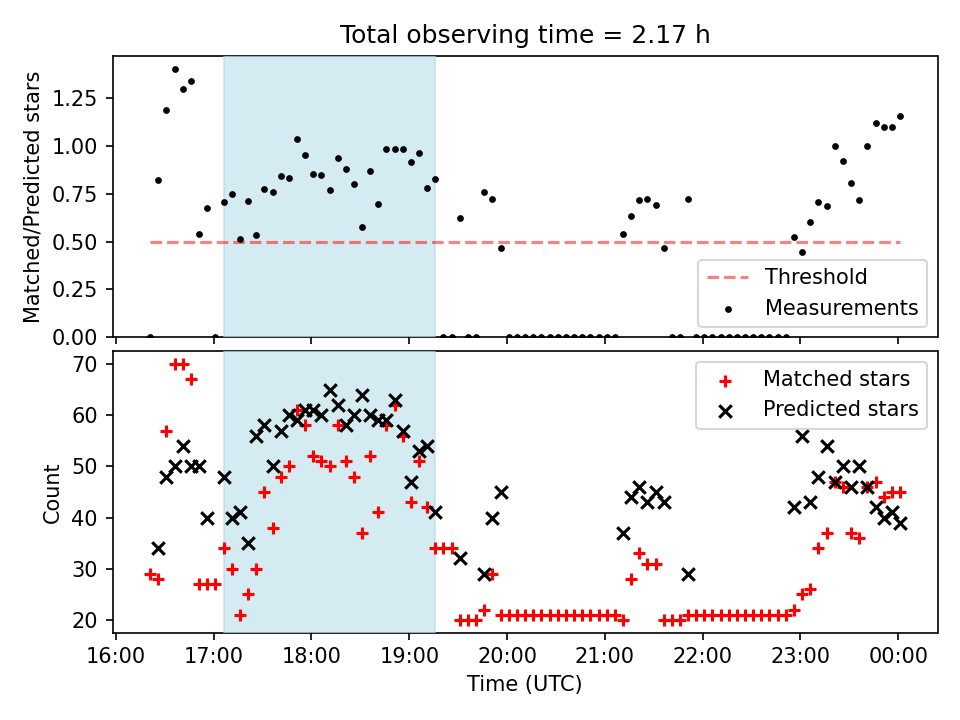 Total observing time = 2.17 h

Matched/Predicted stars

1.25
1.00
0.75
0.50
0.25
0.00

Threshold
Measurements

Count

70
60
50
40
30
20

Matched stars
Predicted stars

16:00
17:00
18:00
19:00
20:00
21:00
22:00
23:00
00:00

Time (UTC)